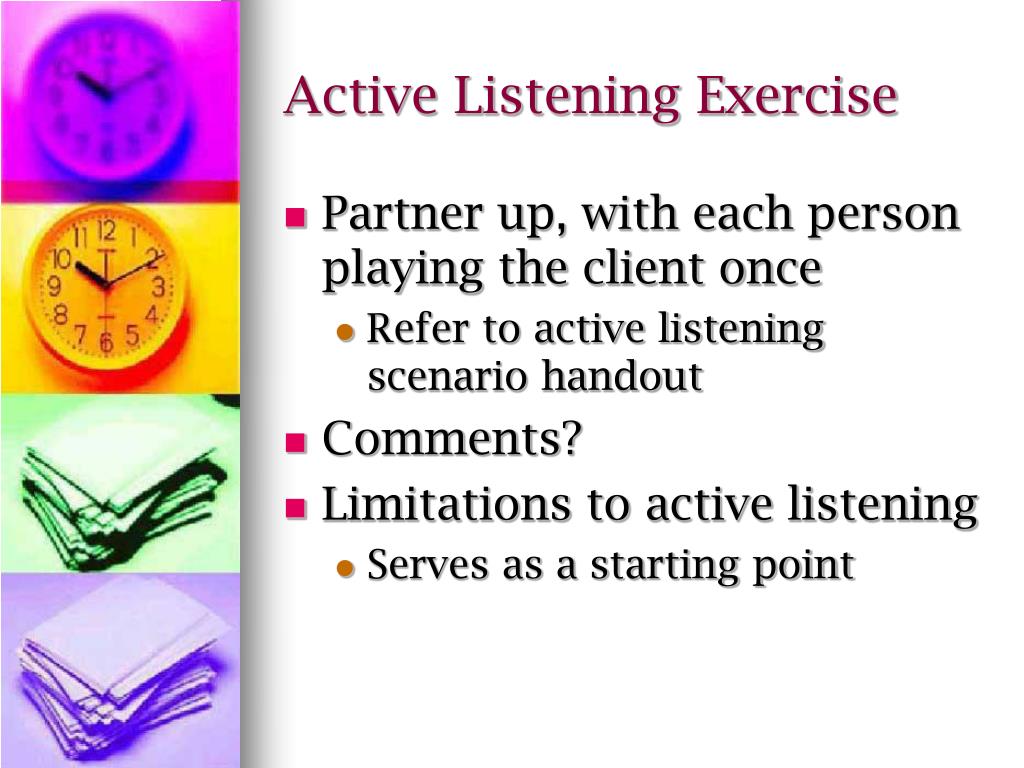 Active Listening Exercise

- Partner up, with each person playing the client once
  - Refer to active listening scenario handout
- Comments?
- Limitations to active listening
  - Serves as a starting point